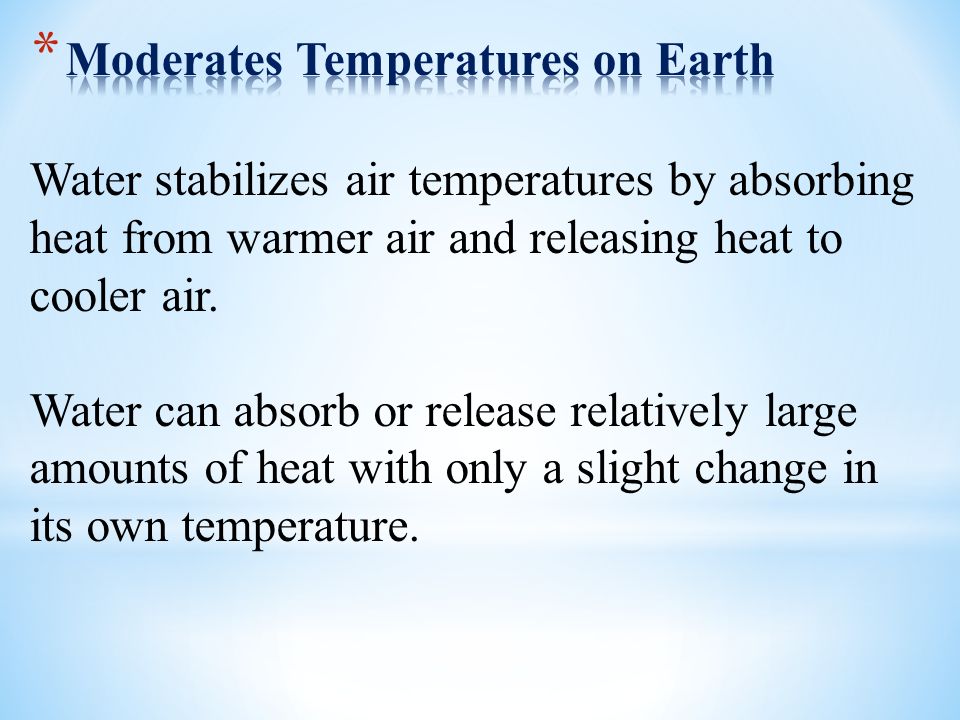 * Moderates Temperatures on Earth

Water stabilizes air temperatures by absorbing heat from warmer air and releasing heat to cooler air.

Water can absorb or release relatively large amounts of heat with only a slight change in its own temperature.